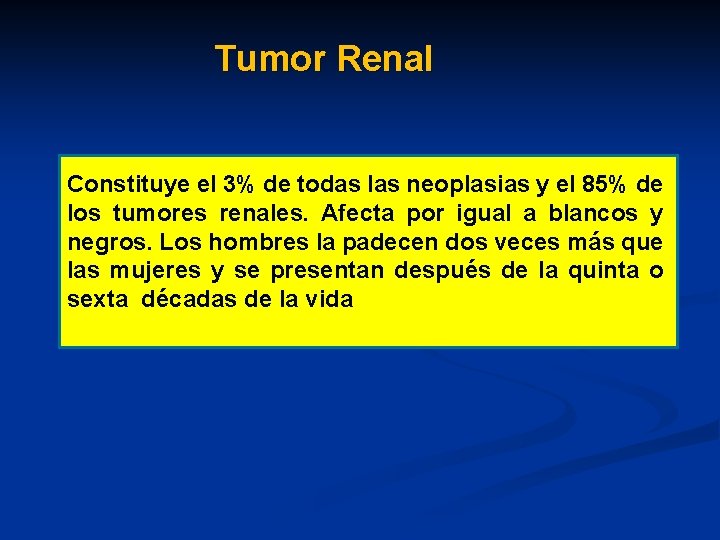 Tumor Renal

Constituye el 3% de todas las neoplasias y el 85% de los tumores renales. Afecta por igual a blancos y negros. Los hombres la padecen dos veces más que las mujeres y se presentan después de la quinta o sexta décadas de la vida